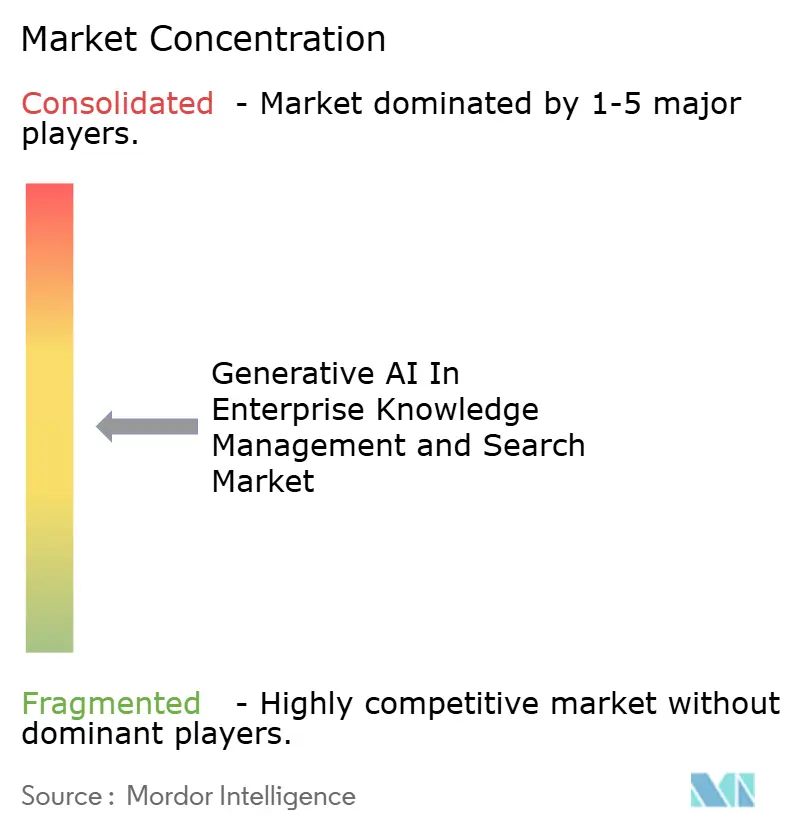 Market Concentration

Consolidated - Market dominated by 1-5 major players.

Generative AI In Enterprise Knowledge Management and Search Market

Fragmented - Highly competitive market without dominant players.

Source : Mordor Intelligence